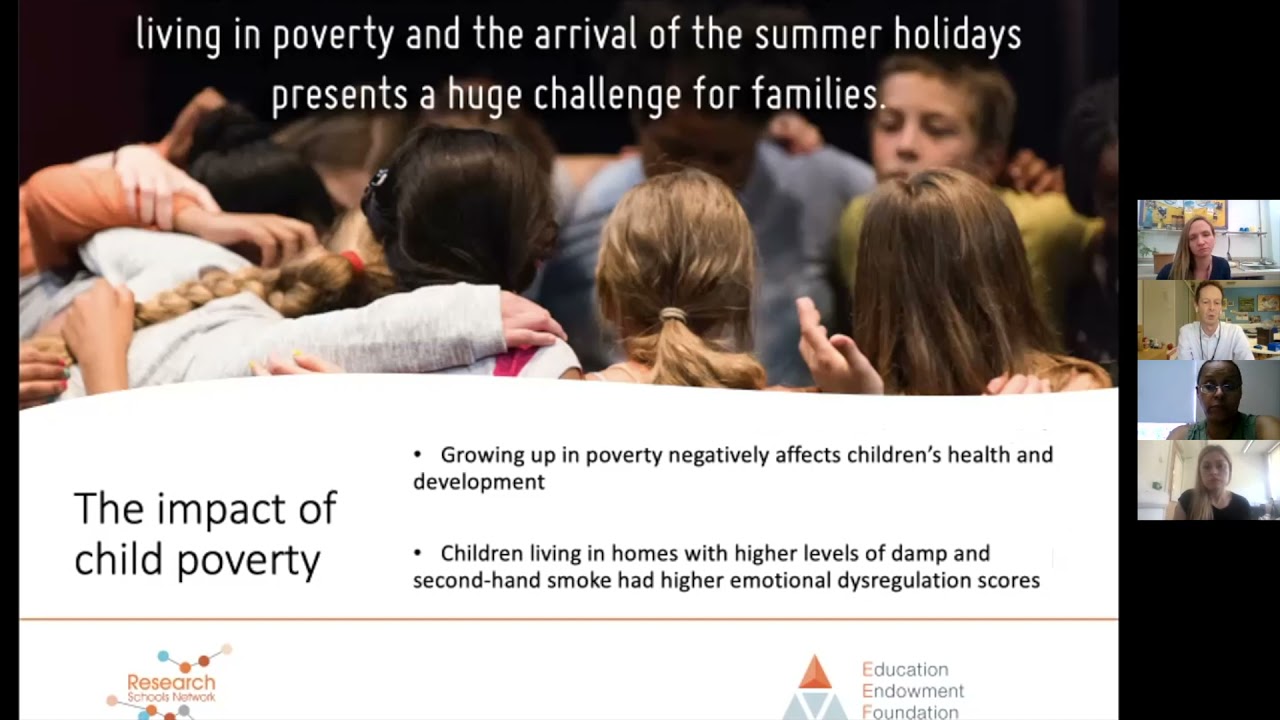 living in poverty and the arrival of the summer holidays presents a huge challenge for families.

The impact of child poverty

• Growing up in poverty negatively affects children's health and development

• Children living in homes with higher levels of damp and second-hand smoke had higher emotional dysregulation scores

Research Schools Network

Education Endowment Foundation